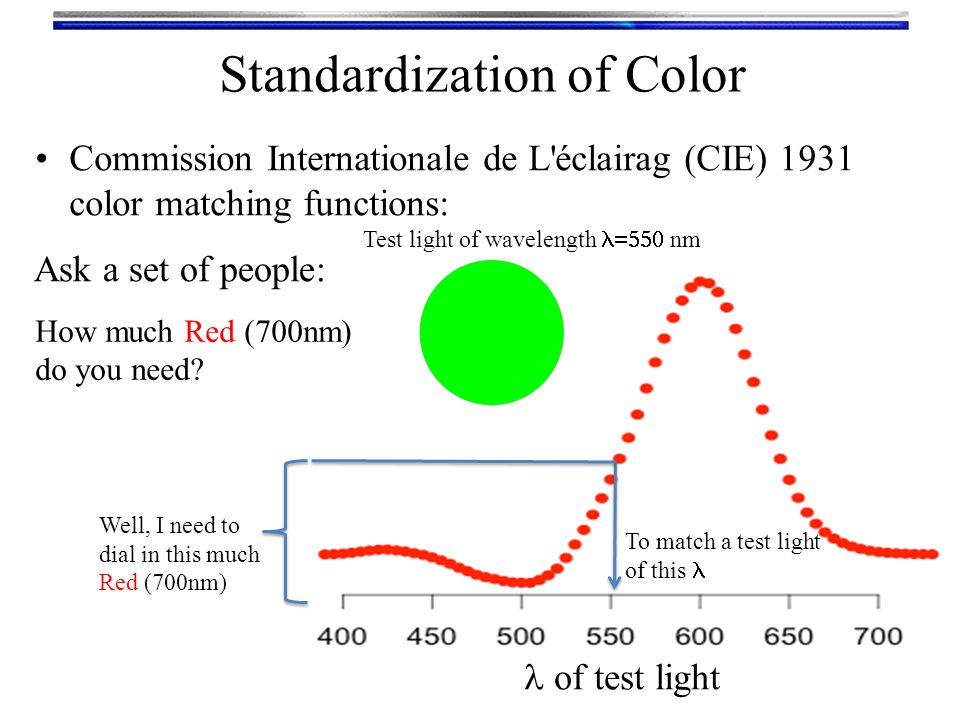 Standardization of Color

• Commission Internationale de L'éclairag (CIE) 1931 color matching functions:

Test light of wavelength $\lambda$=550 nm

Ask a set of people:

How much Red (700nm) do you need?

Well, I need to dial in this much Red (700nm)

To match a test light of this $\lambda$

400 450 500 550 600 650 700

$\lambda$ of test light